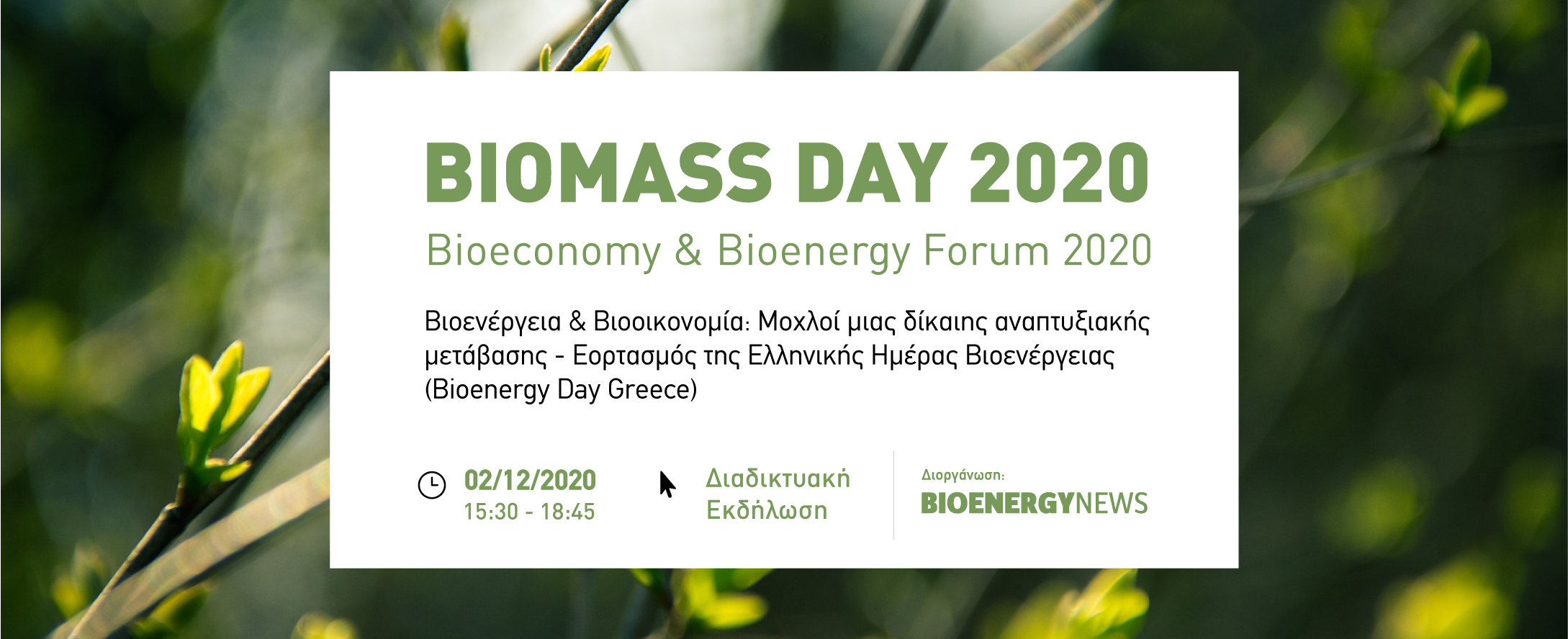 BIOMASS DAY 2020

Bioeconomy & Bioenergy Forum 2020

Βιοενέργεια & Βιοοικονομία: Μοχλοί μιας δίκαιης αναπτυξιακής μετάβασης - Εορτασμός της Ελληνικής Ημέρας Βιοενέργειας (Bioenergy Day Greece)

02/12/2020
15:30 - 18:45

Διαδικτυακή
Εκδήλωση

Διοργάνωση:
BIOENERGYNEWS